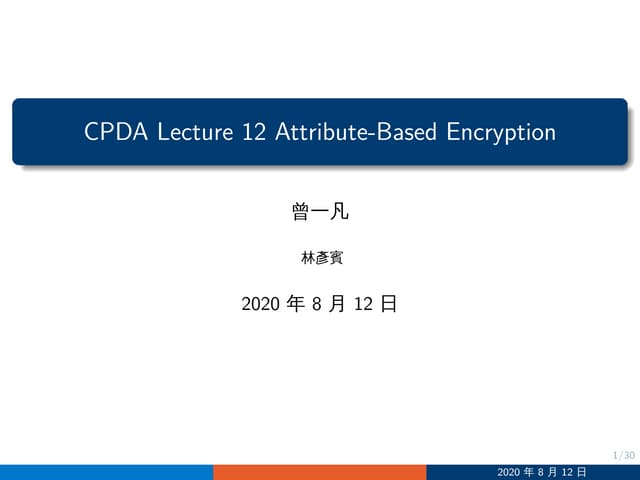 CPDA Lecture 12 Attribute-Based Encryption

曾一凡

林彥賓

2020 年 8 月 12 日

1/30

2020 年 8 月 12 日